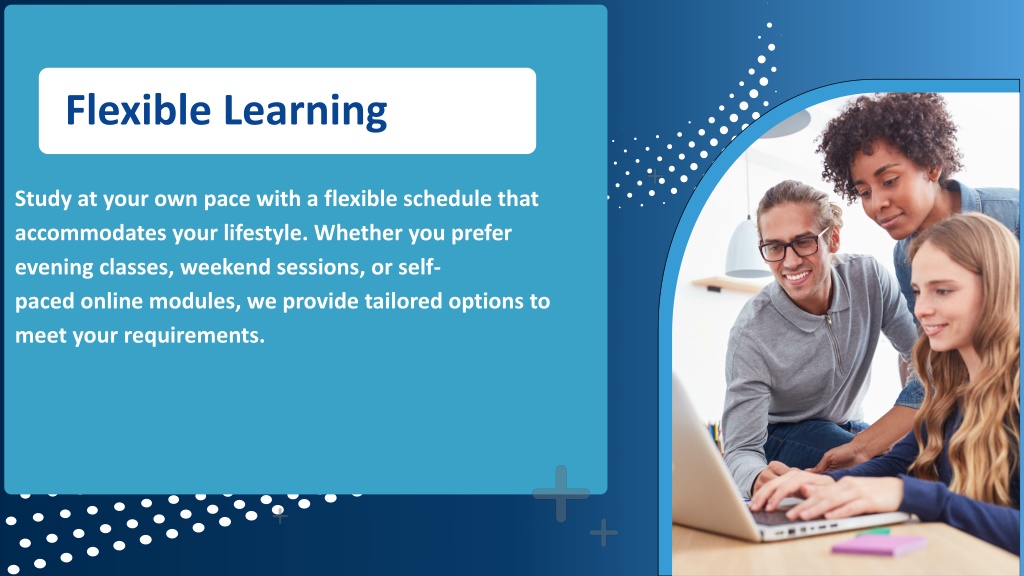 Flexible Learning

Study at your own pace with a flexible schedule that accommodates your lifestyle. Whether you prefer evening classes, weekend sessions, or self-paced online modules, we provide tailored options to meet your requirements.